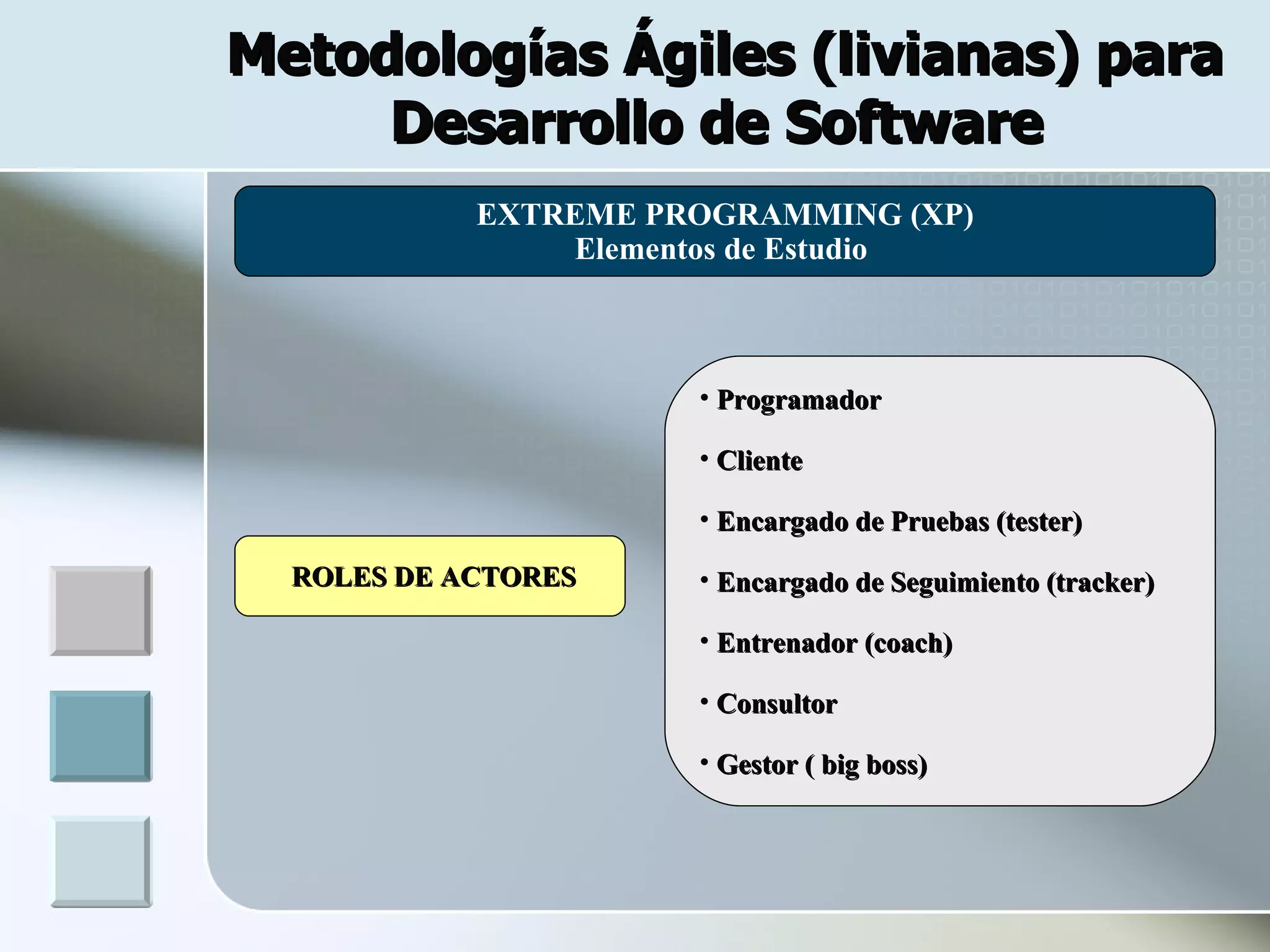 Metodologías Ágiles (livianas) para Desarrollo de Software

EXTREME PROGRAMMING (XP)
Elementos de Estudio

ROLES DE ACTORES

• Programador
• Cliente
• Encargado de Pruebas (tester)
• Encargado de Seguimiento (tracker)
• Entrenador (coach)
• Consultor
• Gestor ( big boss)